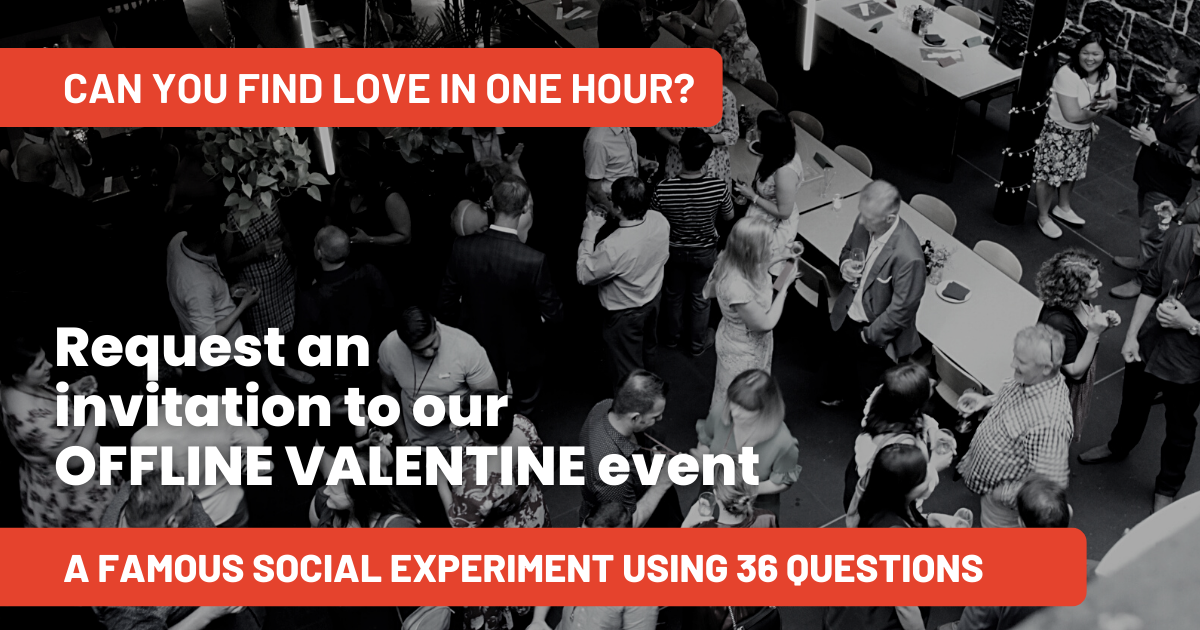 CAN YOU FIND LOVE IN ONE HOUR?

Request an invitation to our OFFLINE VALENTINE event

A FAMOUS SOCIAL EXPERIMENT USING 36 QUESTIONS